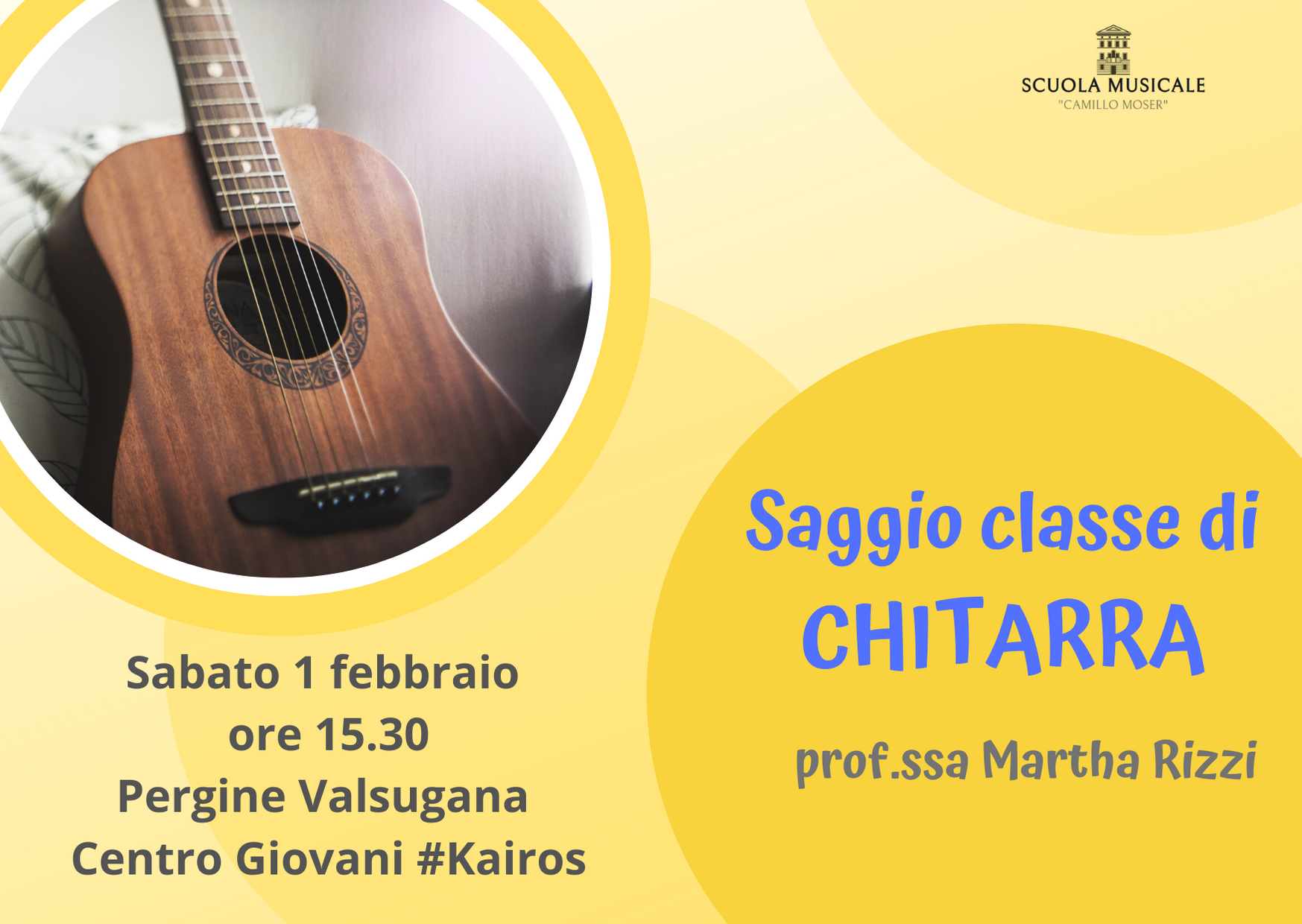 SCUOLA MUSICALE
"CAMILLO MOSER"

Saggio classe di
CHITARRA

prof.ssa Martha Rizzi

Sabato 1 febbraio
ore 15.30
Pergine Valsugana
Centro Giovani #Kairos